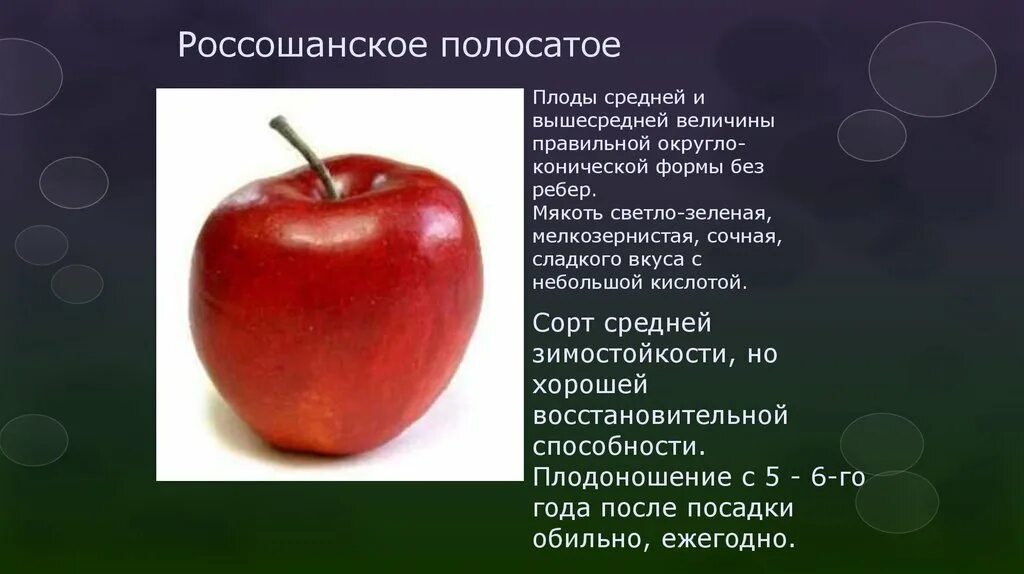 Россошанское полосатое

Плоды средней и вышесредней величины правильной округло-конической формы без ребер.
Мякоть светло-зеленая, мелкозернистая, сочная, сладкого вкуса с небольшой кислотой.

Сорт средней зимостойкости, но хорошей восстановительной способности. Плодоношение с 5 - 6-го года после посадки обильно, ежегодно.